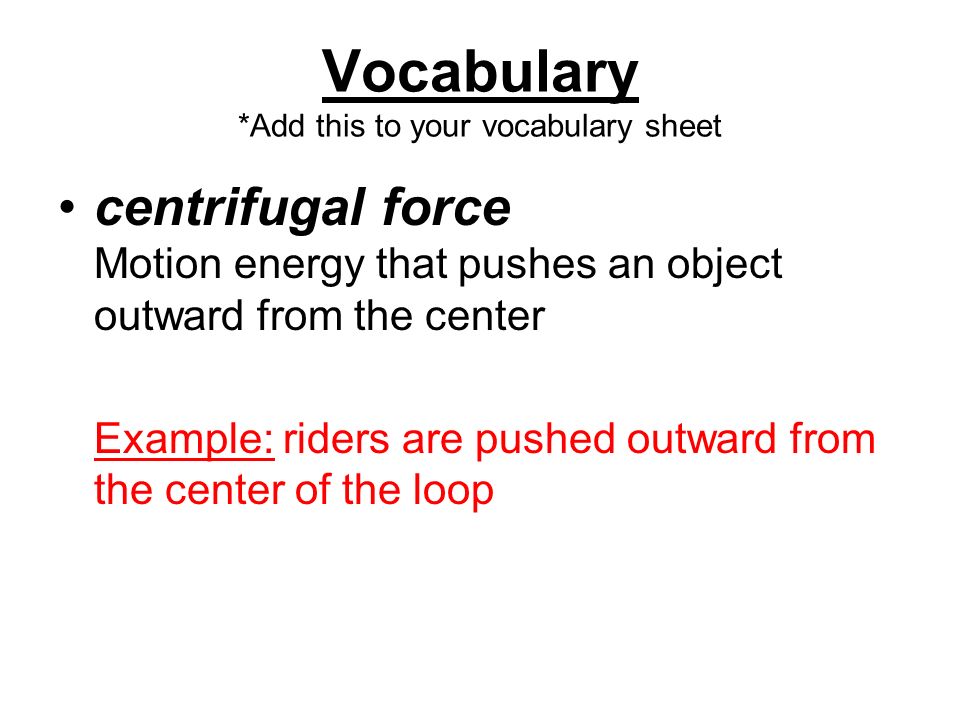 Vocabulary
*Add this to your vocabulary sheet

• centrifugal force
Motion energy that pushes an object outward from the center

Example: riders are pushed outward from the center of the loop